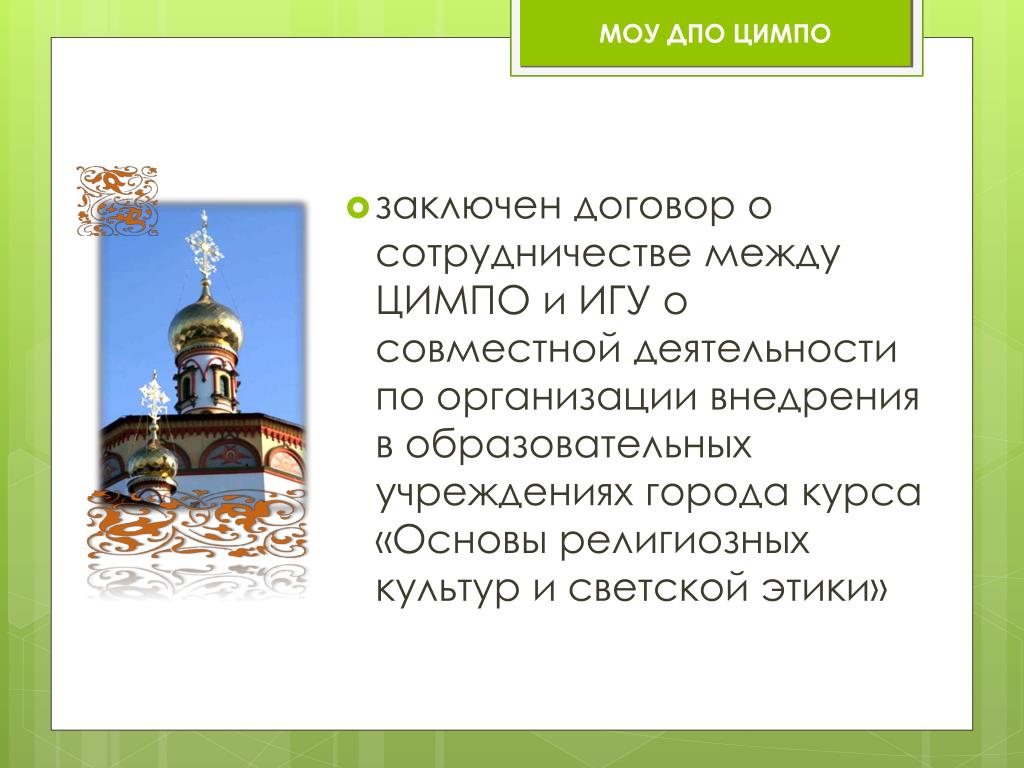 МОУ ДПО ЦИМПО

заключен договор о сотрудничестве между ЦИМПО и ИГУ о совместной деятельности по организации внедрения в образовательных учреждениях города курса «Основы религиозных культур и светской этики»